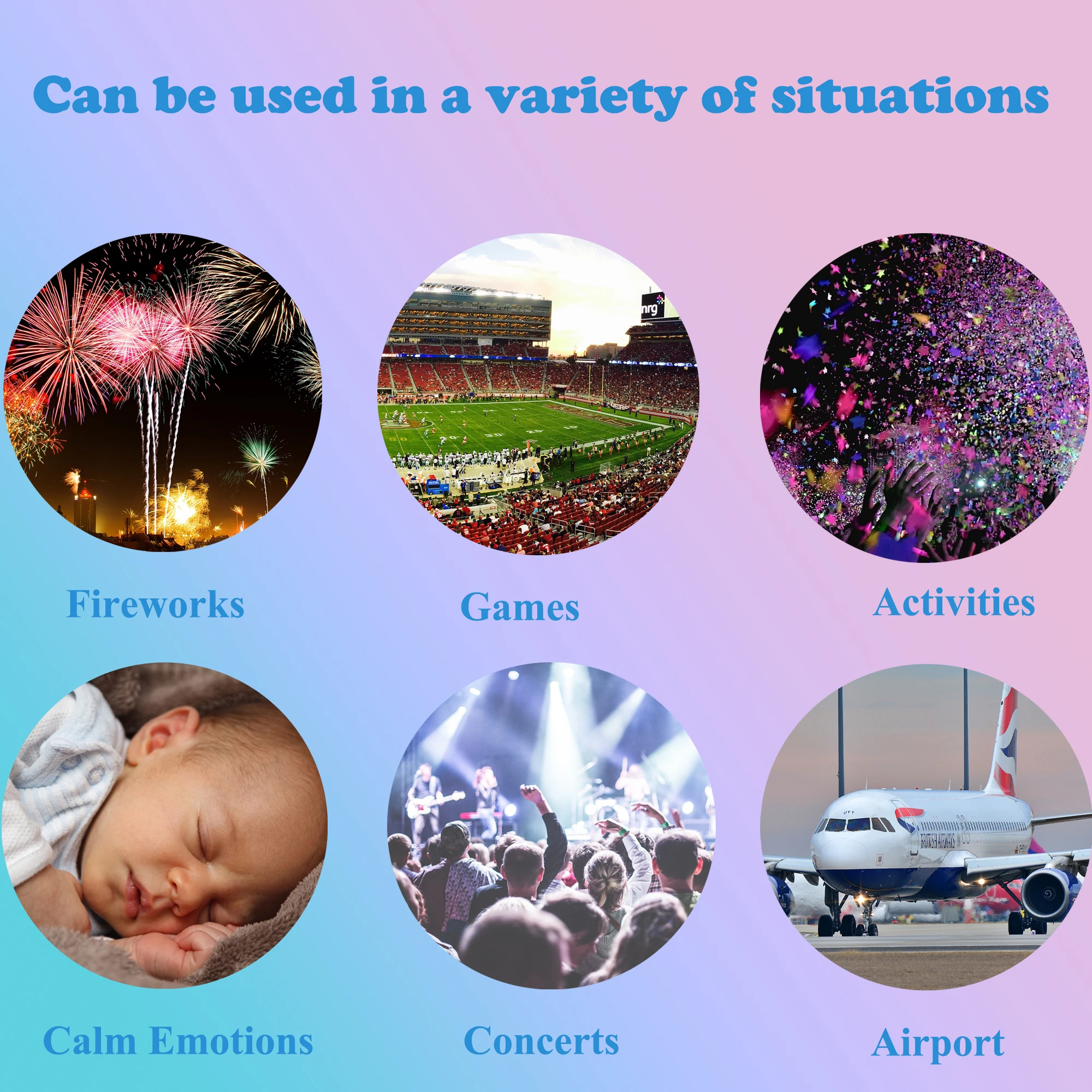 Can be used in a variety of situations

nrg

Fireworks

Games

Activities

BRITISH AIRWAYS

Calm Emotions

Concerts

Airport